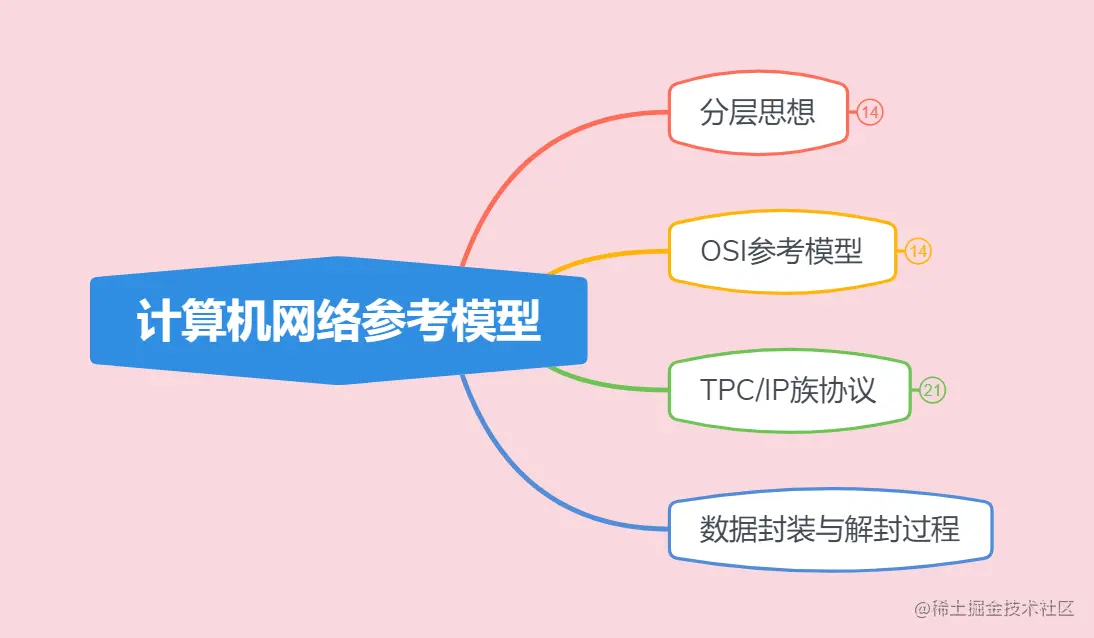 计算机网络参考模型

分层思想 14

OSI参考模型 14

TPC/IP族协议 21

数据封装与解封过程

@稀土掘金技术社区